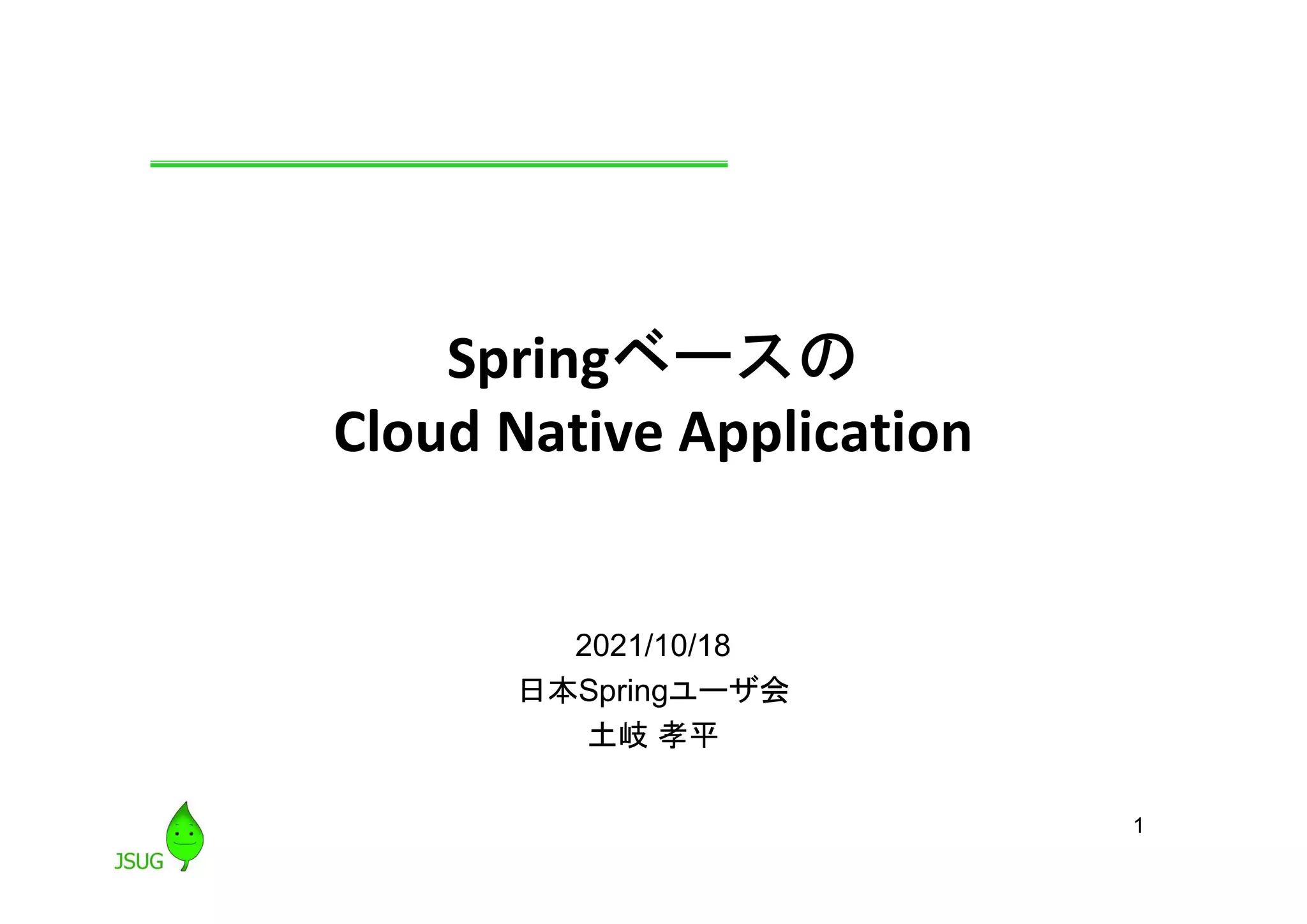 Springベースの
Cloud Native Application

2021/10/18
日本Springユーザ会
土岐 孝平

JSUG

1